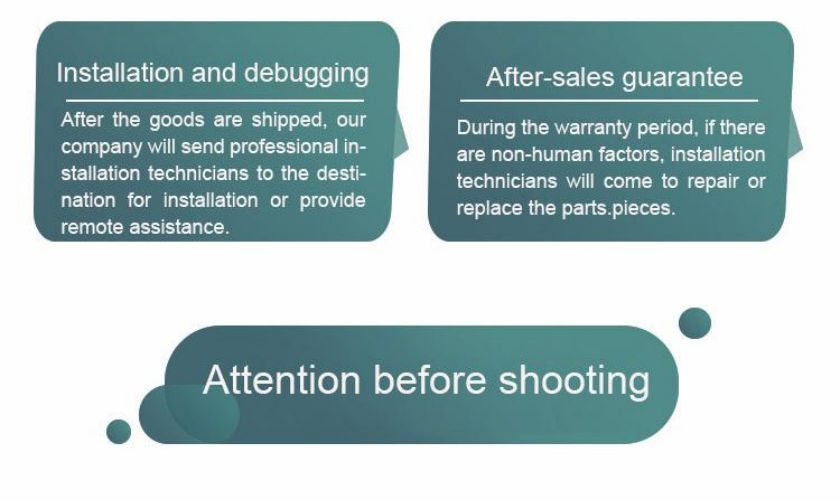 Installation and debugging

After the goods are shipped, our company will send professional installation technicians to the destination for installation or provide remote assistance.

After-sales guarantee

During the warranty period, if there are non-human factors, installation technicians will come to repair or replace the parts.pieces.

Attention before shooting